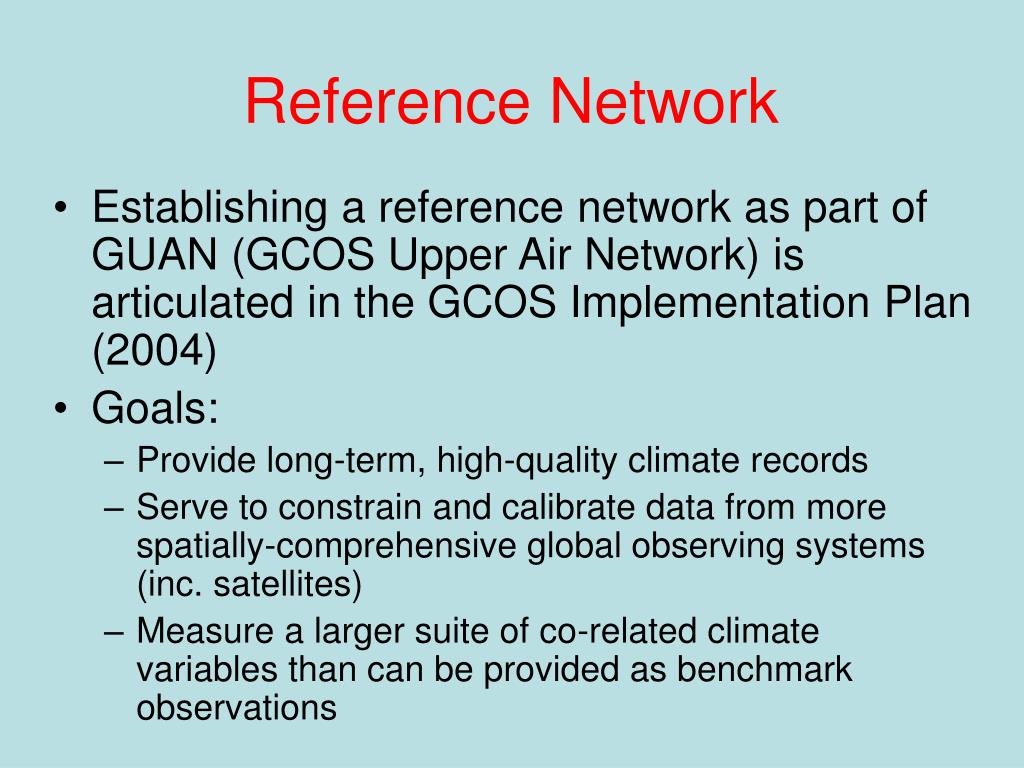 Reference Network

• Establishing a reference network as part of GUAN (GCOS Upper Air Network) is articulated in the GCOS Implementation Plan (2004)
• Goals:
– Provide long-term, high-quality climate records
– Serve to constrain and calibrate data from more spatially-comprehensive global observing systems (inc. satellites)
– Measure a larger suite of co-related climate variables than can be provided as benchmark observations